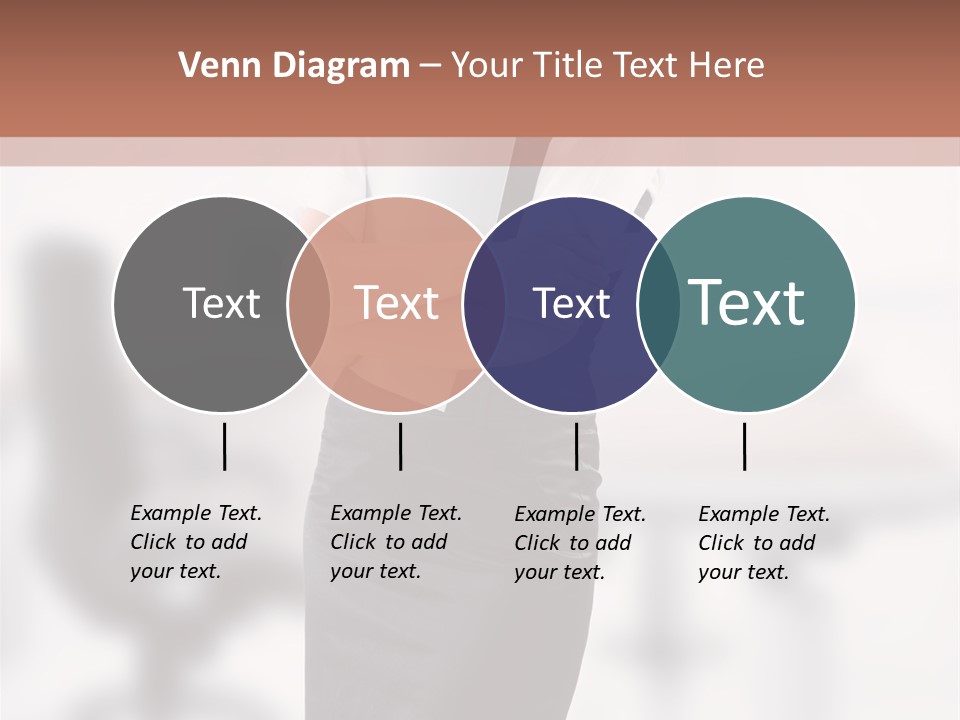 Venn Diagram – Your Title Text Here

Text

Text

Text

Text

Example Text. Click to add your text.

Example Text. Click to add your text.

Example Text. Click to add your text.

Example Text. Click to add your text.